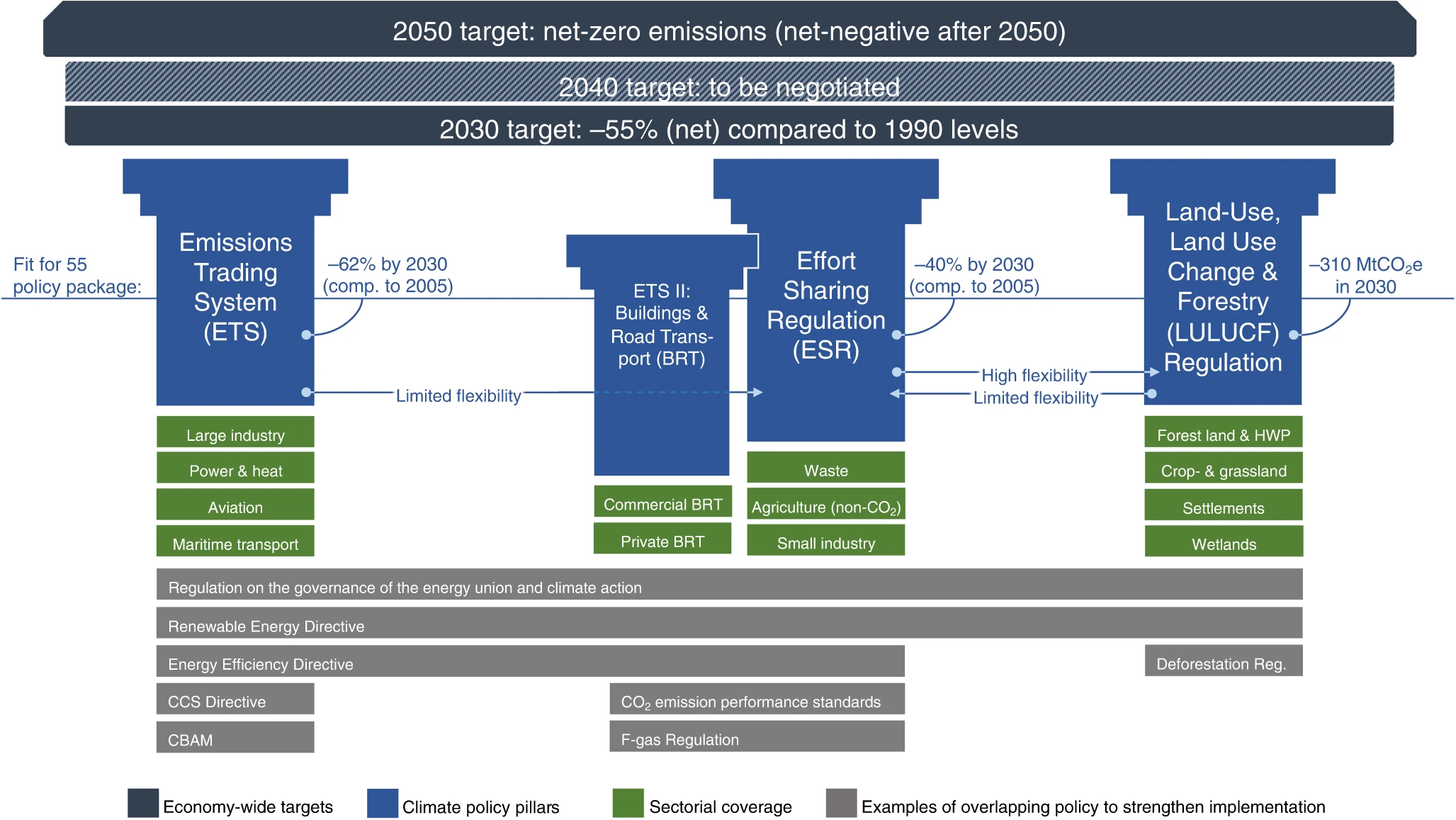 2050 target: net-zero emissions (net-negative after 2050)

2040 target: to be negotiated

2030 target: –55% (net) compared to 1990 levels

Fit for 55 policy package:

Emissions Trading System (ETS)

–62% by 2030 (comp. to 2005)

ETS II: Buildings & Road Transport (BRT)

Effort Sharing Regulation (ESR)

–40% by 2030 (comp. to 2005)

Land-Use, Land Use Change & Forestry (LULUCF) Regulation

–310 $MtCO_2e$ in 2030

Limited flexibility

High flexibility

Limited flexibility

Large industry

Power & heat

Aviation

Maritime transport

Commercial BRT

Private BRT

Waste

Agriculture (non-$CO_2$)

Small industry

Forest land & HWP

Crop- & grassland

Settlements

Wetlands

Regulation on the governance of the energy union and climate action

Renewable Energy Directive

Energy Efficiency Directive

Deforestation Reg.

CCS Directive

$CO_2$ emission performance standards

CBAM

F-gas Regulation

Economy-wide targets

Climate policy pillars

Sectorial coverage

Examples of overlapping policy to strengthen implementation